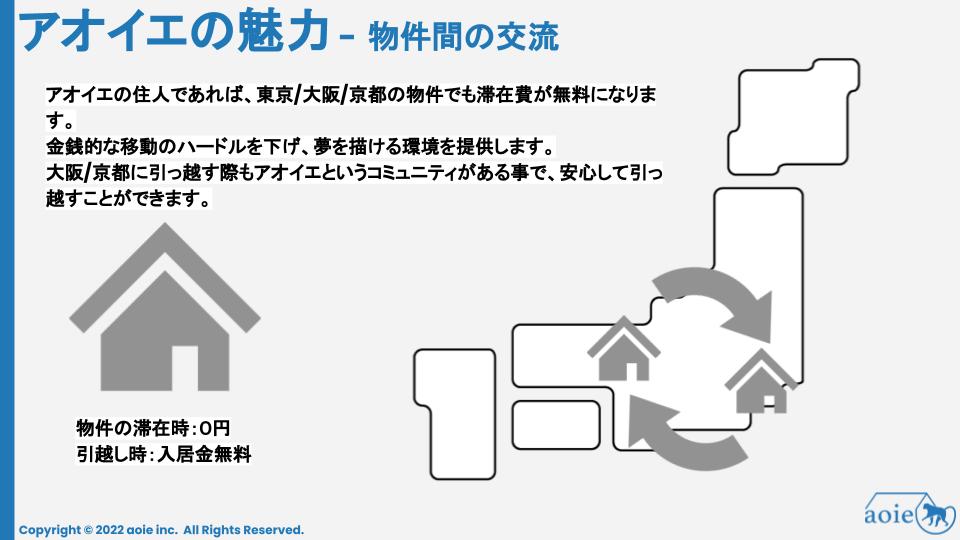 アオイエの魅力 - 物件間の交流

アオイエの住人であれば、東京/大阪/京都の物件でも滞在費が無料になります。
金銭的な移動のハードルを下げ、夢を描ける環境を提供します。
大阪/京都に引っ越す際もアオイエというコミュニティがある事で、安心して引っ越すことができます。

物件の滞在時：0円
引越し時：入居金無料

Copyright © 2022 aoie inc. All Rights Reserved.

aoie